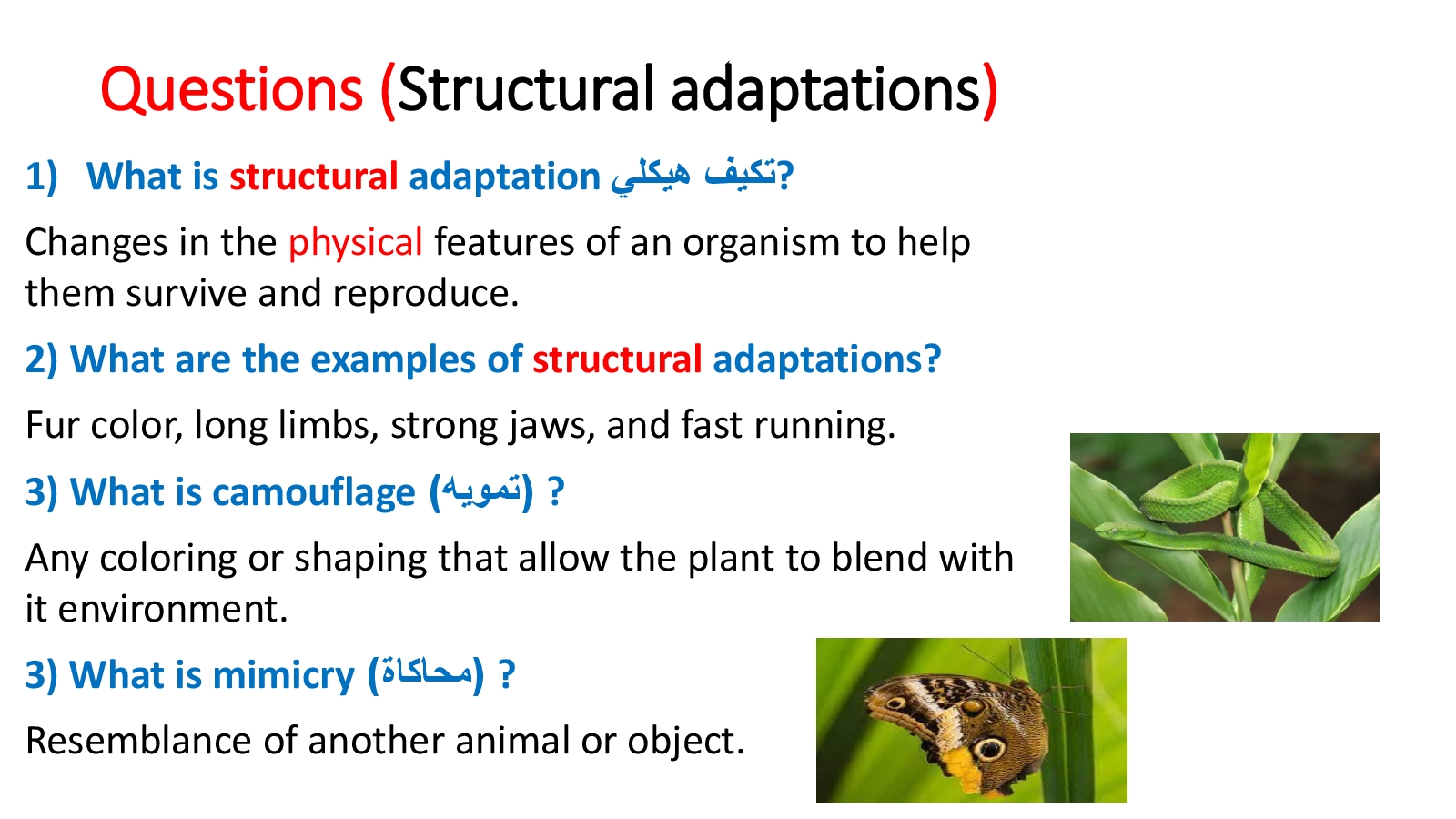 Questions (Structural adaptations)

1) What is structural adaptation تكيف هيكلي?

Changes in the physical features of an organism to help them survive and reproduce.

2) What are the examples of structural adaptations?

Fur color, long limbs, strong jaws, and fast running.

3) What is camouflage (تمويه) ?

Any coloring or shaping that allow the plant to blend with it environment.

3) What is mimicry (محاكاة) ?

Resemblance of another animal or object.